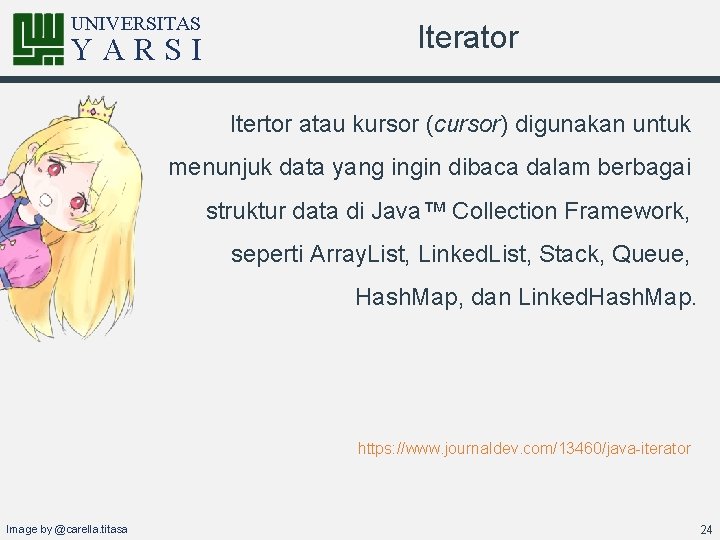 UNIVERSITAS
YARSI

Iterator

Itertor atau kursor (cursor) digunakan untuk menunjuk data yang ingin dibaca dalam berbagai struktur data di Java™ Collection Framework, seperti ArrayList, LinkedList, Stack, Queue, HashMap, dan LinkedHashMap.

https://www.journaldev.com/13460/java-iterator

Image by @carella.titasa

24